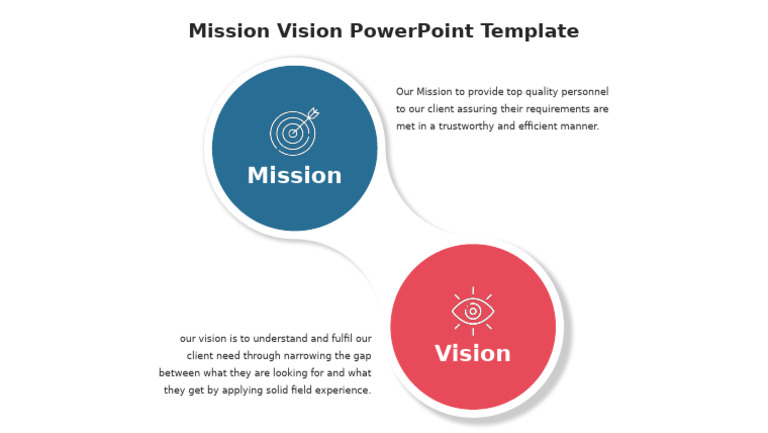 Mission Vision PowerPoint Template

Mission

Our Mission to provide top quality personnel to our client assuring their requirements are met in a trustworthy and efficient manner.

Vision

our vision is to understand and fulfil our client need through narrowing the gap between what they are looking for and what they get by applying solid field experience.